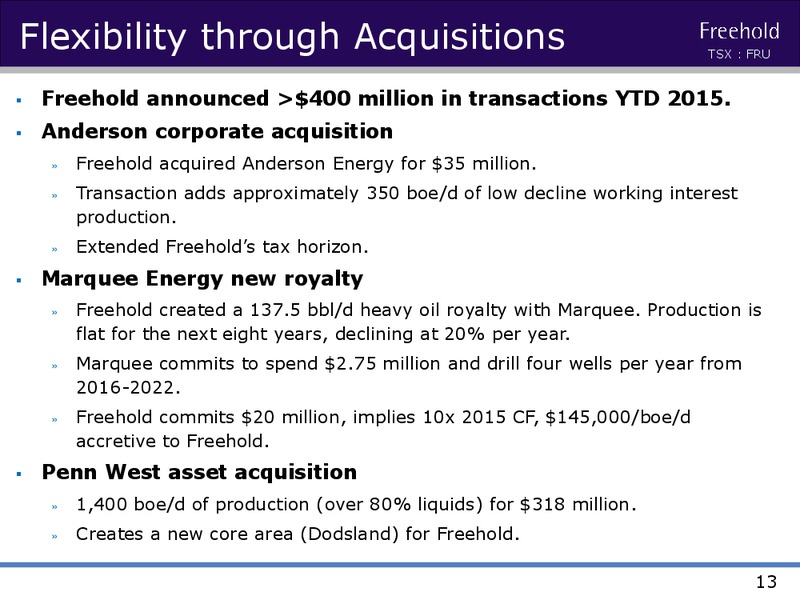 Flexibility through Acquisitions

Freehold
TSX : FRU

▪ Freehold announced >\$400 million in transactions YTD 2015.

▪ Anderson corporate acquisition

» Freehold acquired Anderson Energy for \$35 million.

» Transaction adds approximately 350 boe/d of low decline working interest production.

» Extended Freehold's tax horizon.

▪ Marquee Energy new royalty

» Freehold created a 137.5 bbl/d heavy oil royalty with Marquee. Production is flat for the next eight years, declining at 20% per year.

» Marquee commits to spend \$2.75 million and drill four wells per year from 2016-2022.

» Freehold commits \$20 million, implies 10x 2015 CF, \$145,000/boe/d accretive to Freehold.

▪ Penn West asset acquisition

» 1,400 boe/d of production (over 80% liquids) for \$318 million.

» Creates a new core area (Dodsland) for Freehold.

13